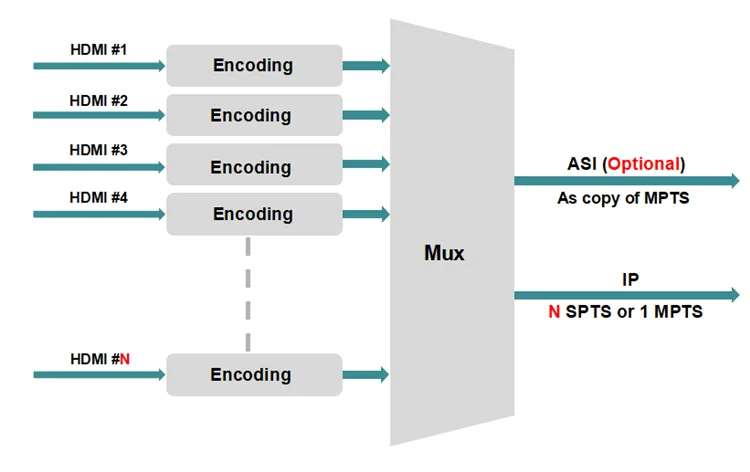 HDMI #1
Encoding
HDMI #2
Encoding
HDMI #3
Encoding
HDMI #4
Encoding
HDMI #N
Encoding

Mux

ASI (Optional)
As copy of MPTS

IP
N SPTS or 1 MPTS